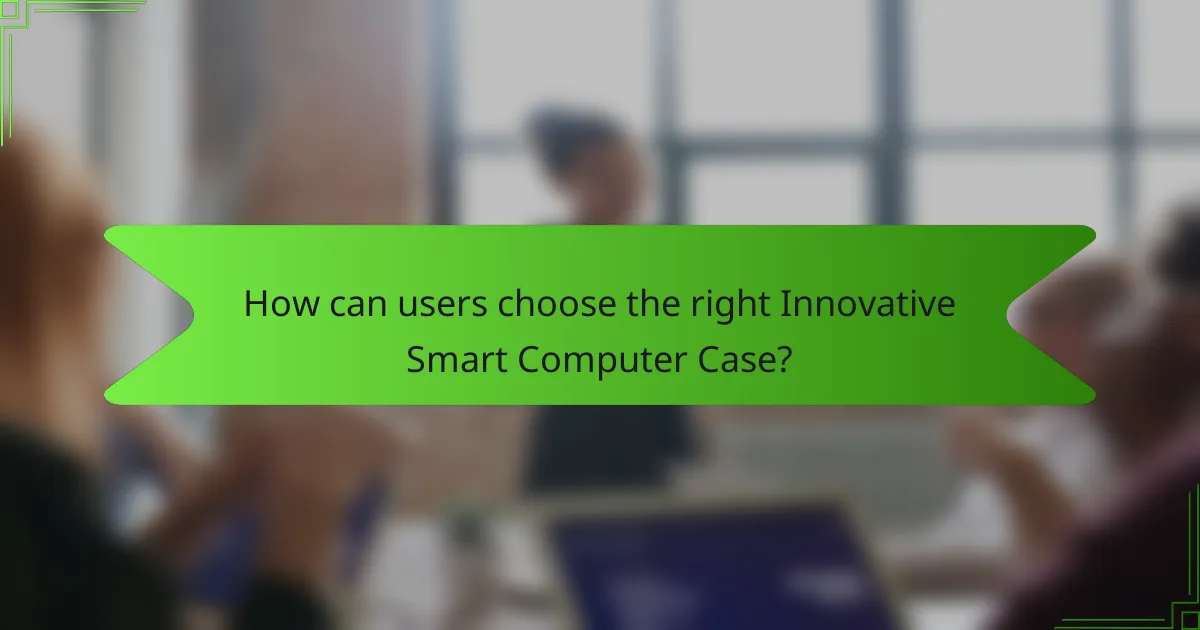 How can users choose the right Innovative Smart Computer Case?